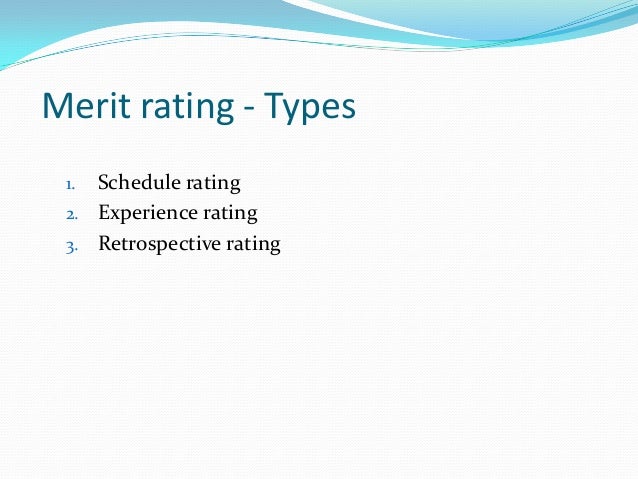 Merit rating - Types

1. Schedule rating
2. Experience rating
3. Retrospective rating